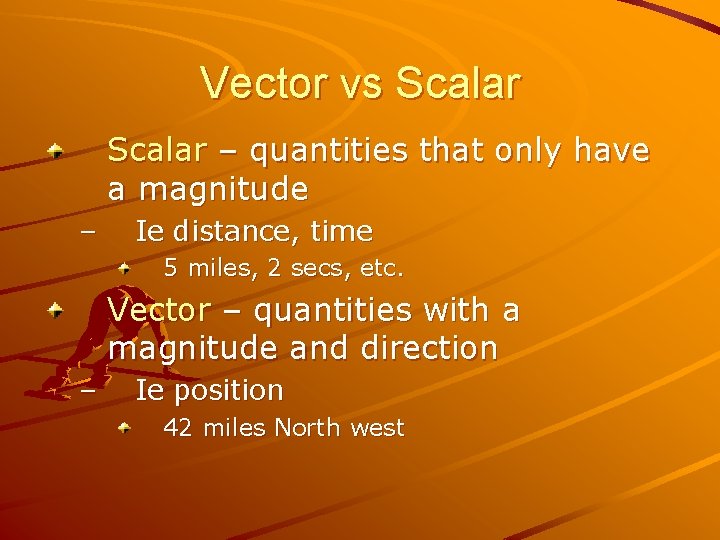 Vector vs Scalar

Scalar – quantities that only have a magnitude

– Ie distance, time

5 miles, 2 secs, etc.

Vector – quantities with a magnitude and direction

– Ie position

42 miles North west